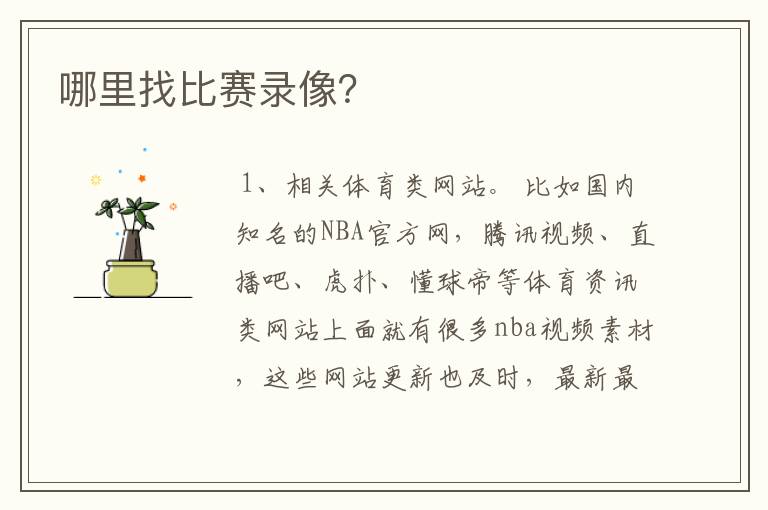 哪里找比赛录像?

1、相关体育类网站。比如国内知名的NBA官方网，腾讯视频、直播吧、虎扑、懂球帝等体育资讯类网站上面就有很多nba视频素材，这些网站更新也及时，最新最